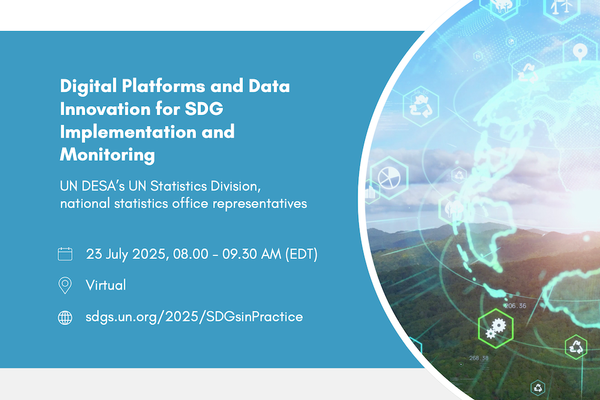 Digital Platforms and Data Innovation for SDG Implementation and Monitoring

UN DESA's UN Statistics Division, national statistics office representatives

23 July 2025, 08.00 - 09.30 AM (EDT)

Virtual

sdgs.un.org/2025/SDGsinPractice

206.36

268.51